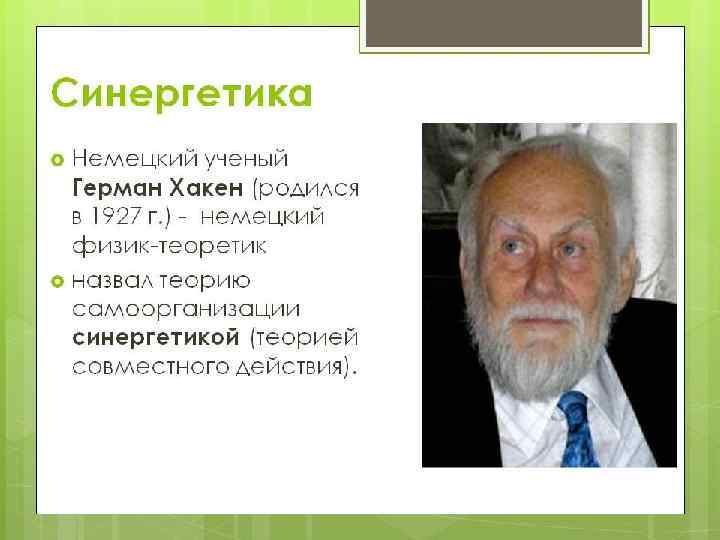 Синергетика

Немецкий ученый Герман Хакен (родился в 1927 г.) - немецкий физик-теоретик

назвал теорию самоорганизации синергетикой (теорией совместного действия).